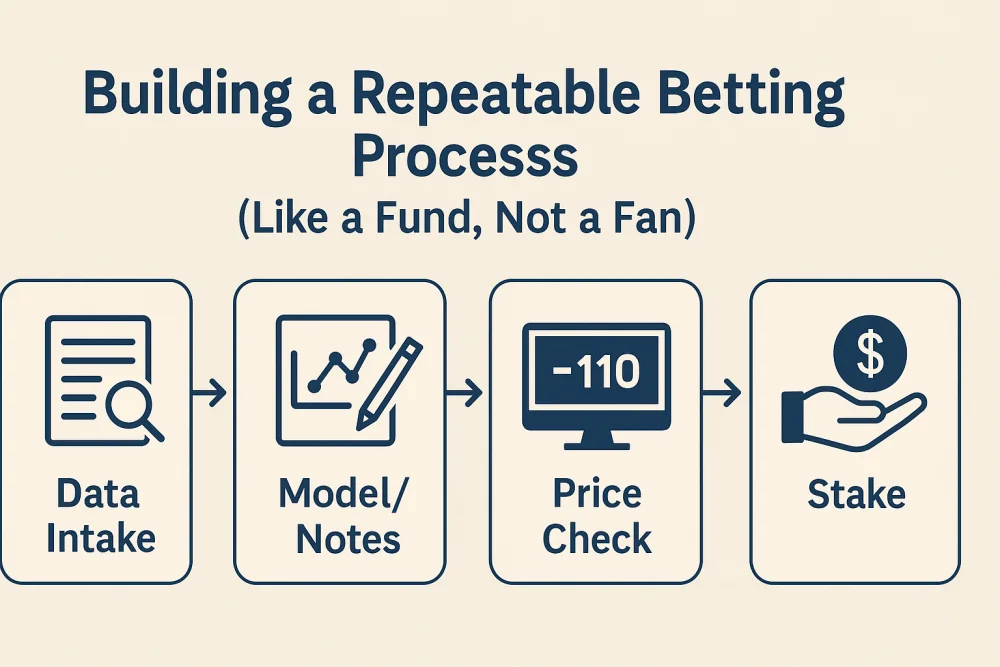 Building a Repeatable Betting Processs
(Like a Fund, Not a Fan)

Data Intake

Model/ Notes

-110

Price Check

$

Stake